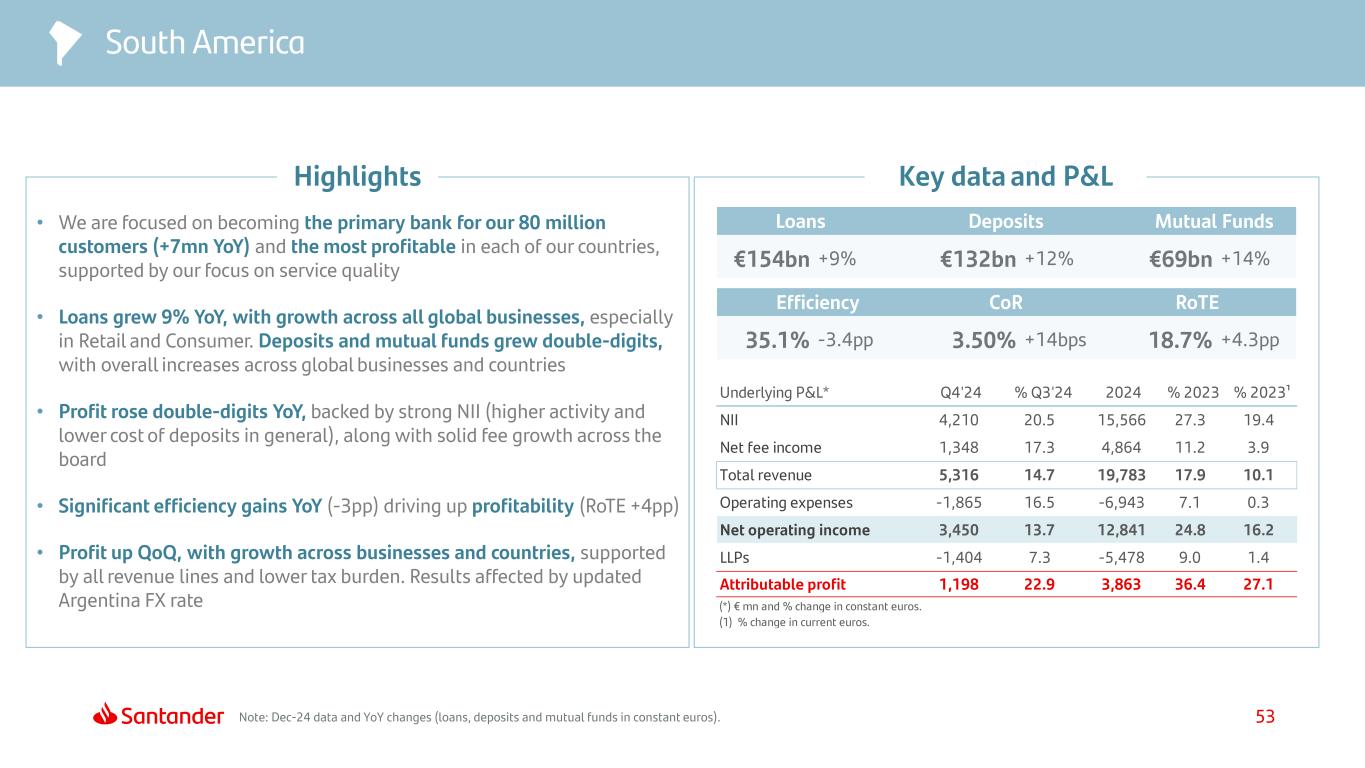 South America

Highlights

• We are focused on becoming the primary bank for our 80 million customers (+7mn YoY) and the most profitable in each of our countries, supported by our focus on service quality

• Loans grew 9% YoY, with growth across all global businesses, especially in Retail and Consumer. Deposits and mutual funds grew double-digits, with overall increases across global businesses and countries

• Profit rose double-digits YoY, backed by strong NII (higher activity and lower cost of deposits in general), along with solid fee growth across the board

• Significant efficiency gains YoY (-3pp) driving up profitability (RoTE +4pp)

• Profit up QoQ, with growth across businesses and countries, supported by all revenue lines and lower tax burden. Results affected by updated Argentina FX rate

Key data and P&L

| Loans | Deposits | Mutual Funds |
|---|---|---|
| €154bn +9% | €132bn +12% | €69bn +14% |

| Efficiency | CoR | RoTE |
|---|---|---|
| 35.1% -3.4pp | 3.50% +14bps | 18.7% +4.3pp |

| Underlying P&L* | Q4'24 | % Q3'24 | 2024 | % 2023 | % 2023¹ |
|---|---|---|---|---|---|
| NII | 4,210 | 20.5 | 15,566 | 27.3 | 19.4 |
| Net fee income | 1,348 | 17.3 | 4,864 | 11.2 | 3.9 |
| Total revenue | 5,316 | 14.7 | 19,783 | 17.9 | 10.1 |
| Operating expenses | -1,865 | 16.5 | -6,943 | 7.1 | 0.3 |
| Net operating income | 3,450 | 13.7 | 12,841 | 24.8 | 16.2 |
| LLPs | -1,404 | 7.3 | -5,478 | 9.0 | 1.4 |
| Attributable profit | 1,198 | 22.9 | 3,863 | 36.4 | 27.1 |

(*) € mn and % change in constant euros.
(1) % change in current euros.

Santander Note: Dec-24 data and YoY changes (loans, deposits and mutual funds in constant euros). 53